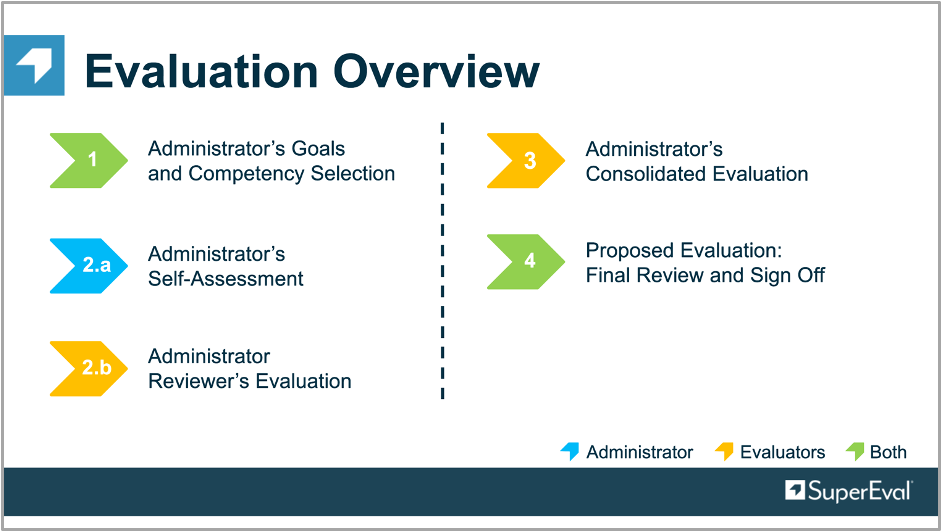 Evaluation Overview

1 Administrator's Goals and Competency Selection

2.a Administrator's Self-Assessment

2.b Administrator Reviewer's Evaluation

3 Administrator's Consolidated Evaluation

4 Proposed Evaluation: Final Review and Sign Off

Administrator Evaluators Both

SuperEval